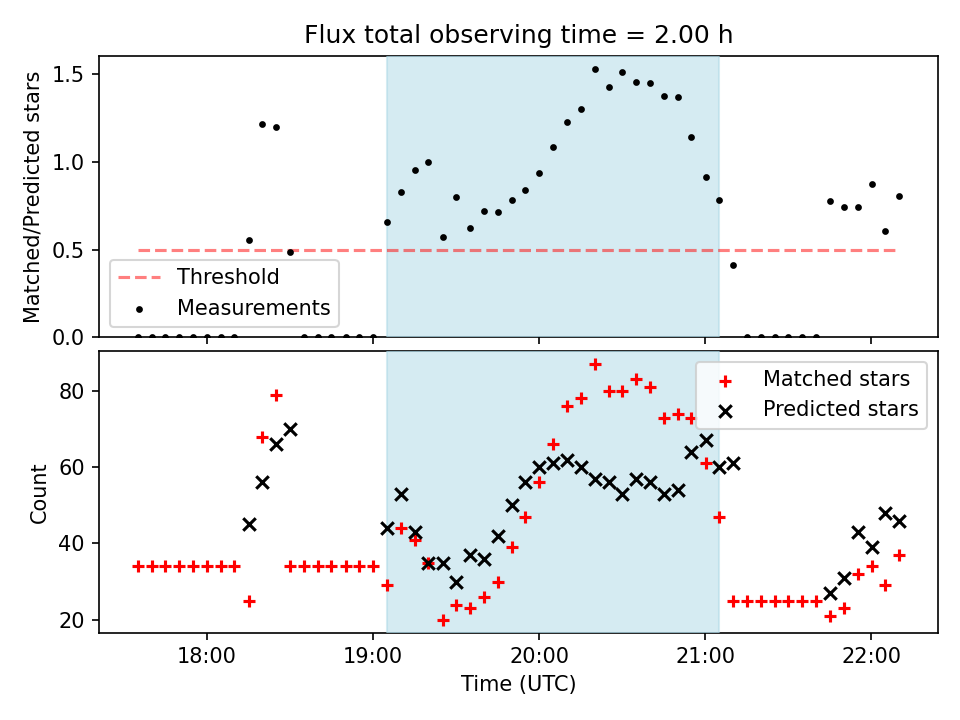 Flux total observing time = 2.00 h

Matched/Predicted stars

1.5
1.0
0.5
0.0

Threshold
Measurements

Count

80
60
40
20

Matched stars
Predicted stars

18:00
19:00
20:00
21:00
22:00

Time (UTC)